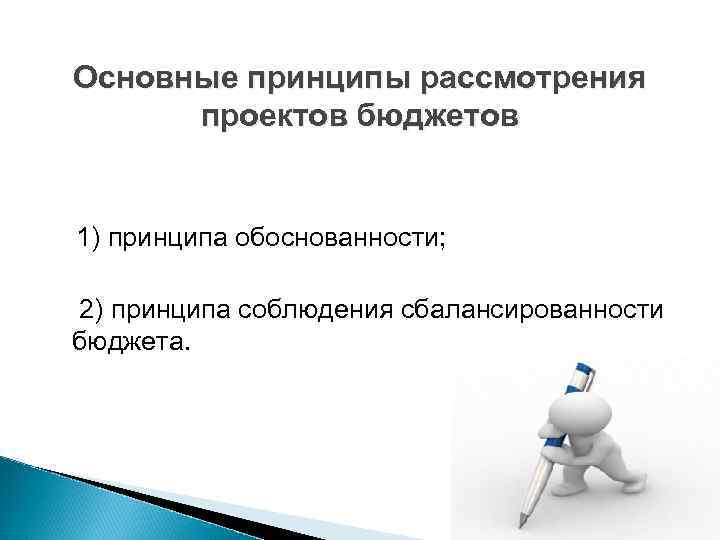 Основные принципы рассмотрения проектов бюджетов

1) принципа обоснованности;

2) принципа соблюдения сбалансированности бюджета.